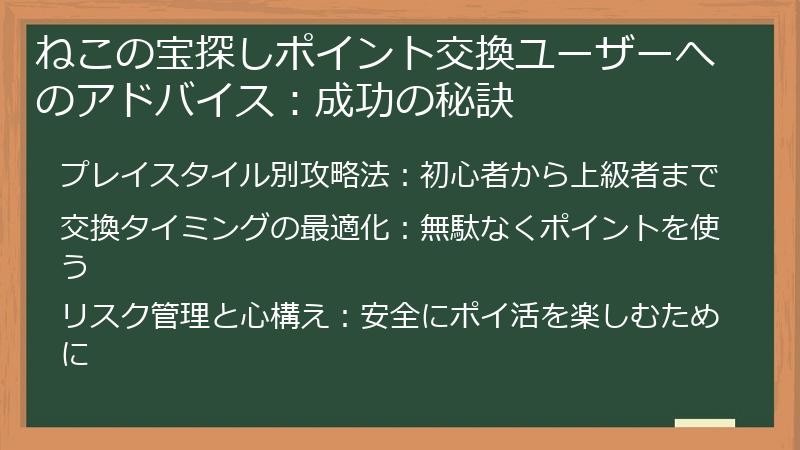 ねこの宝探しポイント交換ユーザーへのアドバイス：成功の秘訣

プレイスタイル別攻略法：初心者から上級者まで

交換タイミングの最適化：無駄なくポイントを使う

リスク管理と心構え：安全にポイ活を楽しむために